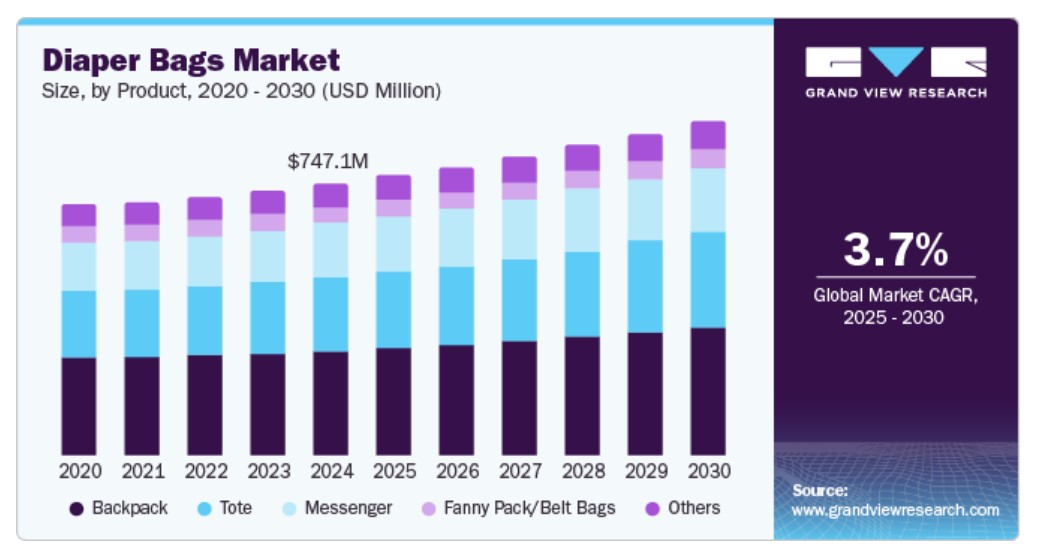 Diaper Bags Market
Size, by Product, 2020 - 2030 (USD Million)

$747.1M

2020 2021 2022 2023 2024 2025 2026 2027 2028 2029 2030

Backpack Tote Messenger Fanny Pack/Belt Bags Others

GRAND VIEW RESEARCH

3.7%
Global Market CAGR, 2025 - 2030

Source:
www.grandviewresearch.com